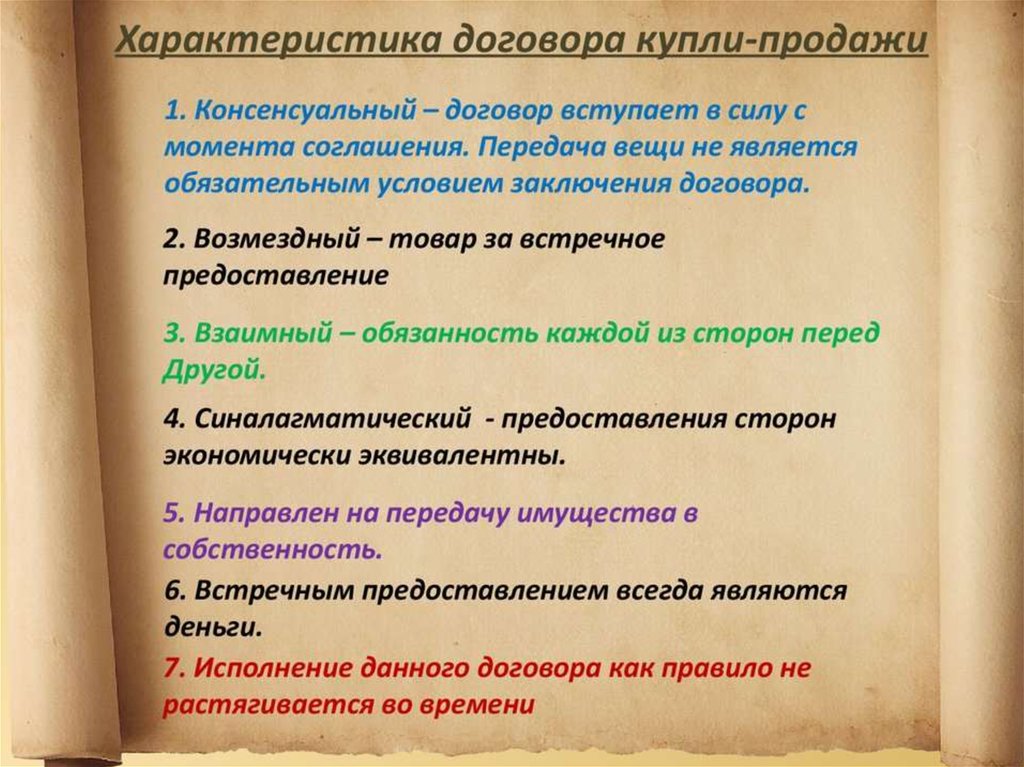 Характеристика договора купли-продажи

1. Консенсуальный – договор вступает в силу с момента соглашения. Передача вещи не является обязательным условием заключения договора.

2. Возмездный – товар за встречное предоставление

3. Взаимный – обязанность каждой из сторон перед Другой.

4. Синалагматический - предоставления сторон экономически эквивалентны.

5. Направлен на передачу имущества в собственность.

6. Встречным предоставлением всегда являются деньги.

7. Исполнение данного договора как правило не растягивается во времени